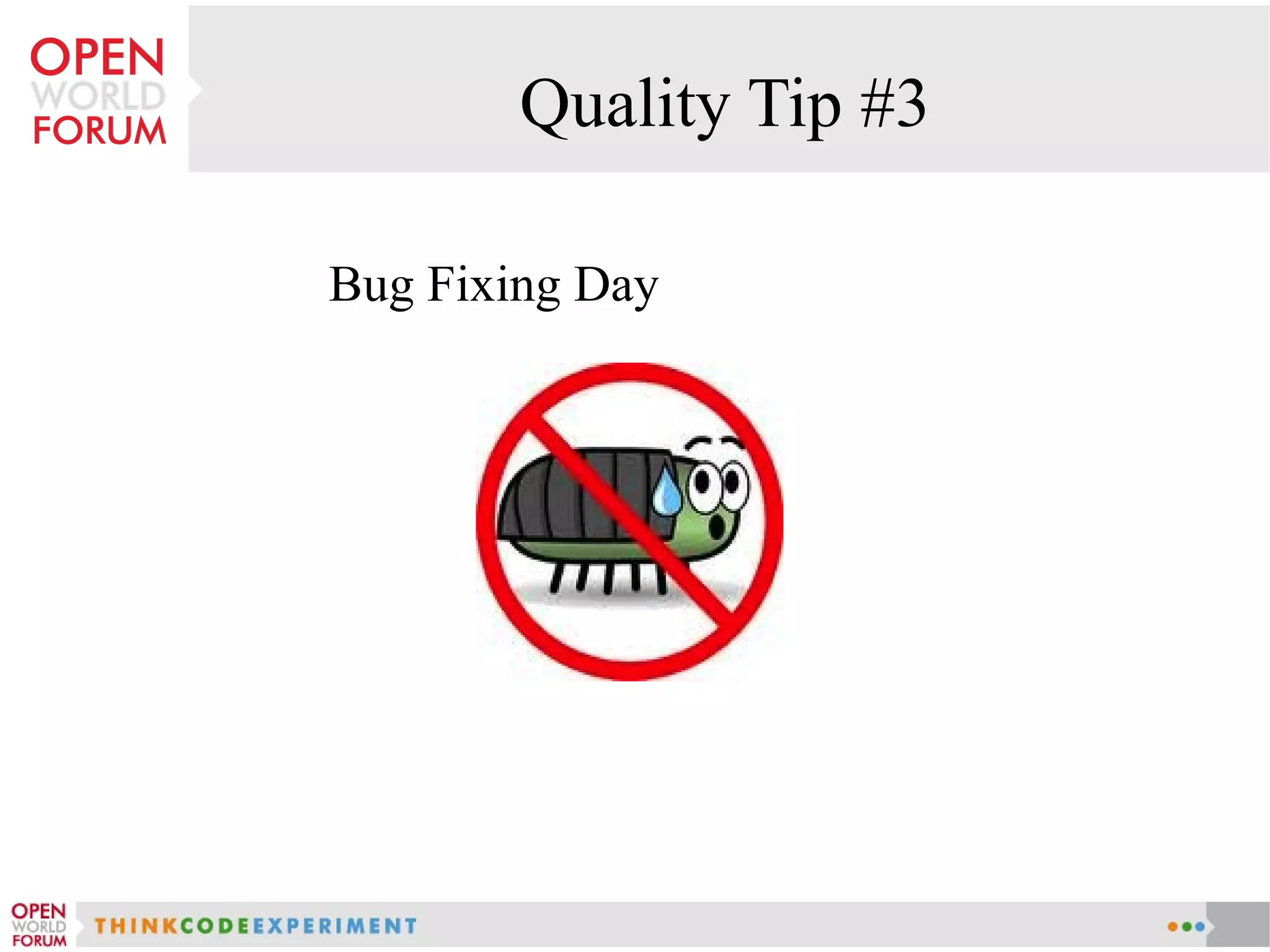 OPEN
WORLD
FORUM

Quality Tip #3

Bug Fixing Day

OPEN
WORLD
FORUM

THINKCODEEXPERIMENT